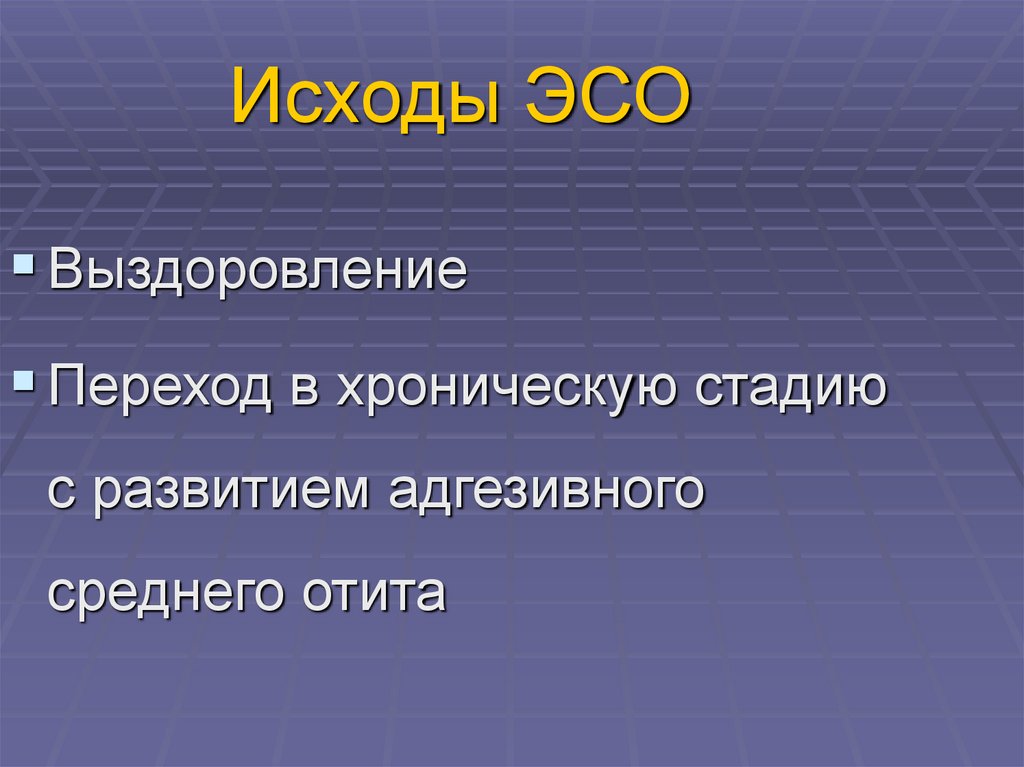 Исходы ЭСО

▪ Выздоровление

▪ Переход в хроническую стадию с развитием адгезивного среднего отита